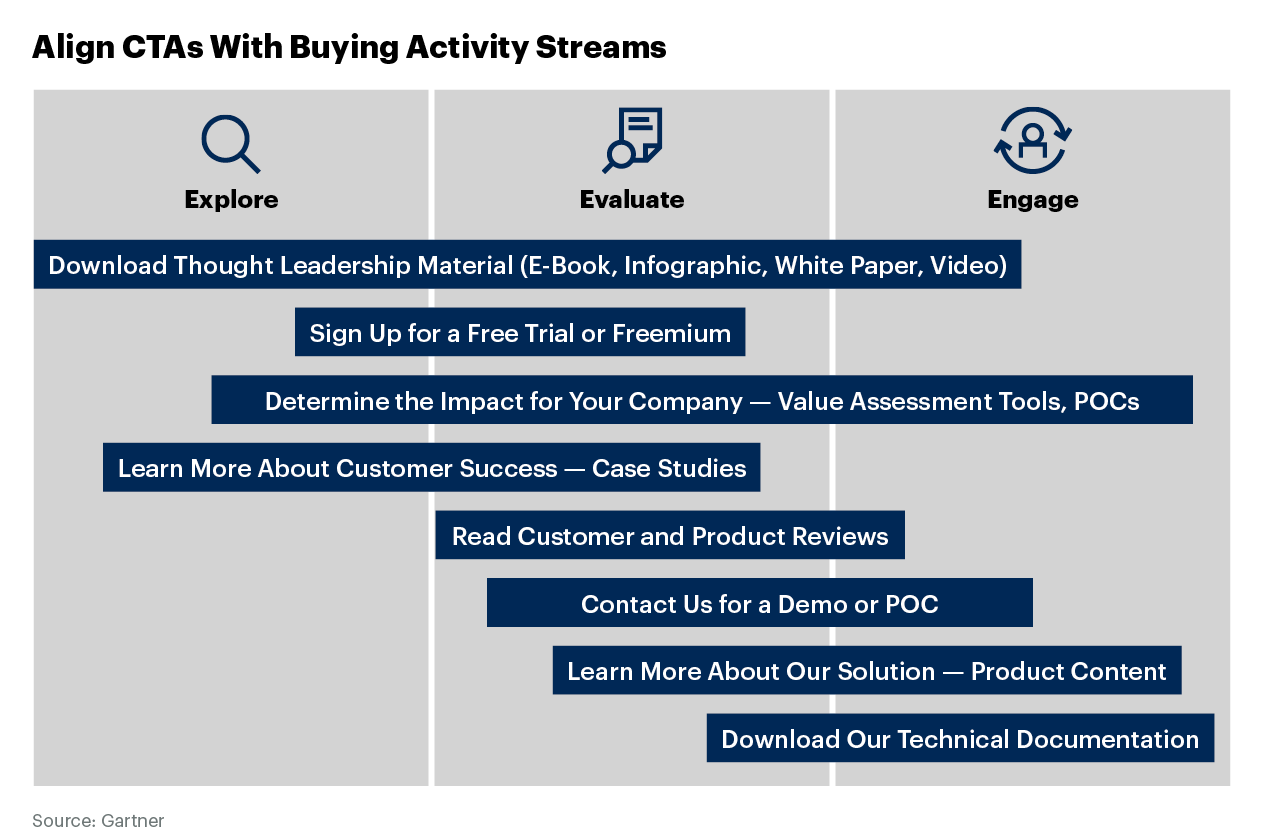 Align CTAs With Buying Activity Streams

Explore

Evaluate

Engage

Download Thought Leadership Material (E-Book, Infographic, White Paper, Video)

Sign Up for a Free Trial or Freemium

Determine the Impact for Your Company — Value Assessment Tools, POCs

Learn More About Customer Success — Case Studies

Read Customer and Product Reviews

Contact Us for a Demo or POC

Learn More About Our Solution — Product Content

Download Our Technical Documentation

Source: Gartner